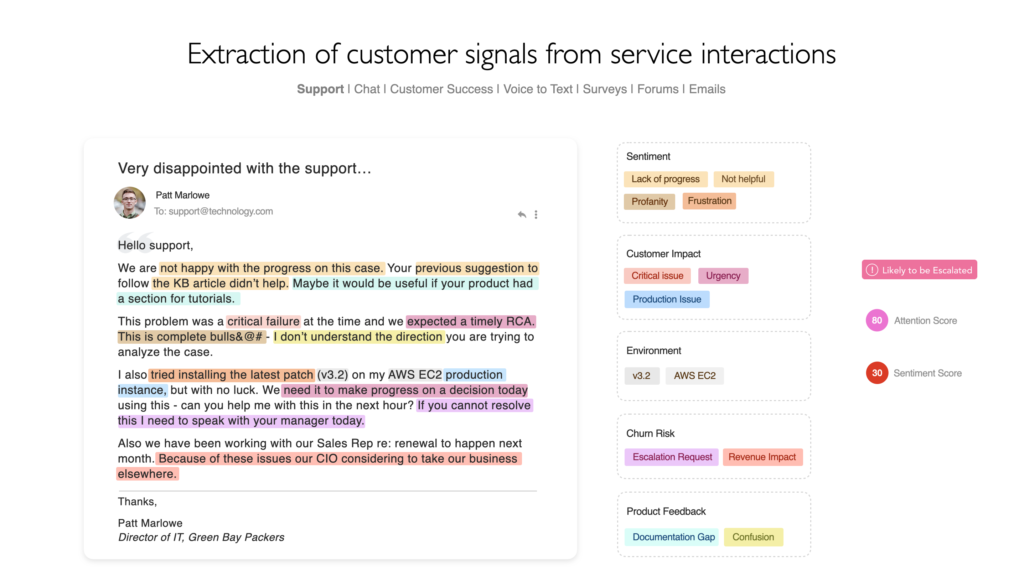 Extraction of customer signals from service interactions

Support | Chat | Customer Success | Voice to Text | Surveys | Forums | Emails

Very disappointed with the support…

Patt Marlowe
To: support@technology.com

Hello support,

We are not happy with the progress on this case. Your previous suggestion to follow the KB article didn't help. Maybe it would be useful if your product had a section for tutorials.

This problem was a critical failure at the time and we expected a timely RCA. This is complete bulls&@# - I don't understand the direction you are trying to analyze the case.

I also tried installing the latest patch (v3.2) on my AWS EC2 production instance, but with no luck. We need it to make progress on a decision today using this - can you help me with this in the next hour? If you cannot resolve this I need to speak with your manager today.

Also we have been working with our Sales Rep re: renewal to happen next month. Because of these issues our CIO considering to take our business elsewhere.

Thanks,

Patt Marlowe
Director of IT, Green Bay Packers

Sentiment
Lack of progress
Not helpful
Profanity
Frustration

Customer Impact
Critical issue
Urgency
Production Issue

Environment
v3.2
AWS EC2

Churn Risk
Escalation Request
Revenue Impact

Product Feedback
Documentation Gap
Confusion

Likely to be Escalated

80 Attention Score

30 Sentiment Score